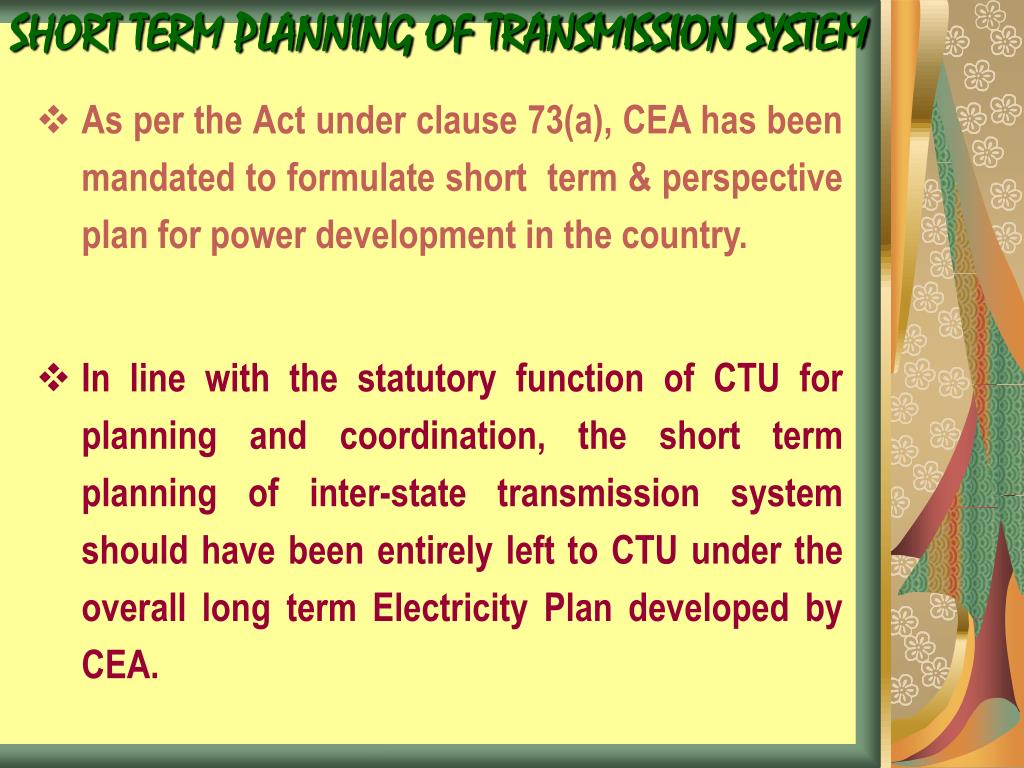 SHORT TERM PLANNING OF TRANSMISSION SYSTEM

❖ As per the Act under clause 73(a), CEA has been mandated to formulate short term & perspective plan for power development in the country.

❖ In line with the statutory function of CTU for planning and coordination, the short term planning of inter-state transmission system should have been entirely left to CTU under the overall long term Electricity Plan developed by CEA.